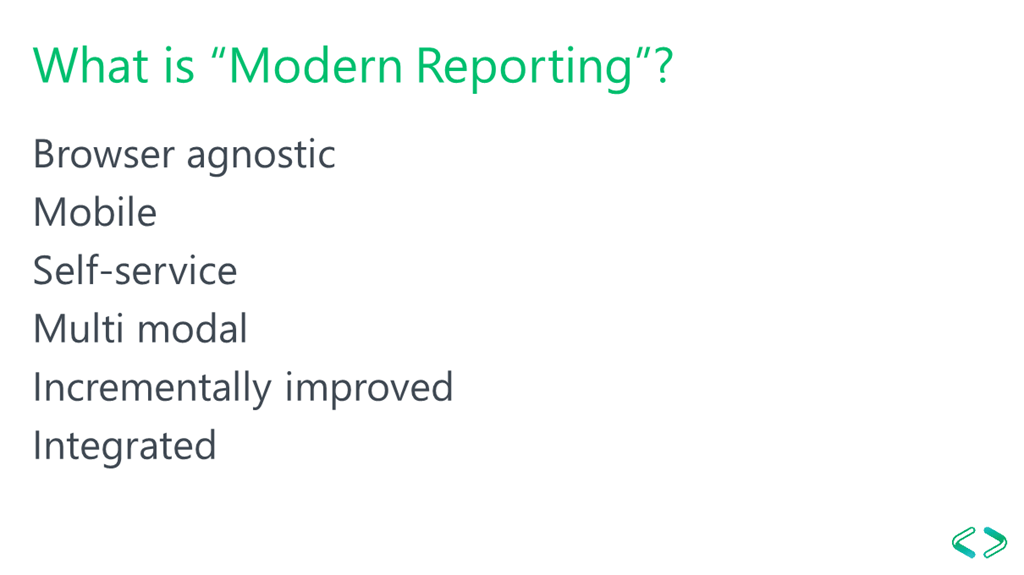 What is “Modern Reporting”?

Browser agnostic
Mobile
Self-service
Multi modal
Incrementally improved
Integrated